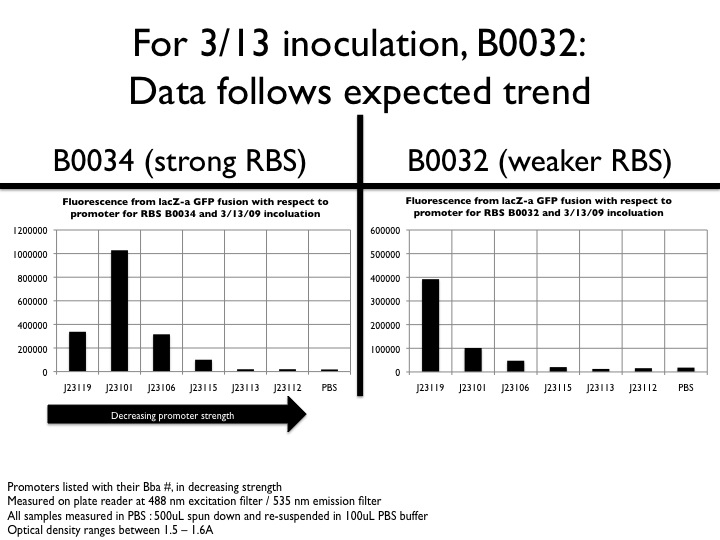 For 3/13 inoculation, B0032: Data follows expected trend

B0034 (strong RBS)

Fluorescence from lacZ-a GFP fusion with respect to promoter for RBS B0034 and 3/13/09 incoluation

1200000
1000000
800000
600000
400000
200000
0

J23119 J23101 J23106 J23115 J23113 J23112 PBS

Decreasing promoter strength

B0032 (weaker RBS)

Fluorescence from lacZ-a GFP fusion with respect to promoter for RBS B0032 and 3/13/09 incoluation

600000
500000
400000
300000
200000
100000
0

J23119 J23101 J23106 J23115 J23113 J23112 PBS

Promoters listed with their Bba #, in decreasing strength
Measured on plate reader at 488 nm excitation filter / 535 nm emission filter
All samples measured in PBS : 500uL spun down and re-suspended in 100uL PBS buffer
Optical density ranges between 1.5 – 1.6A